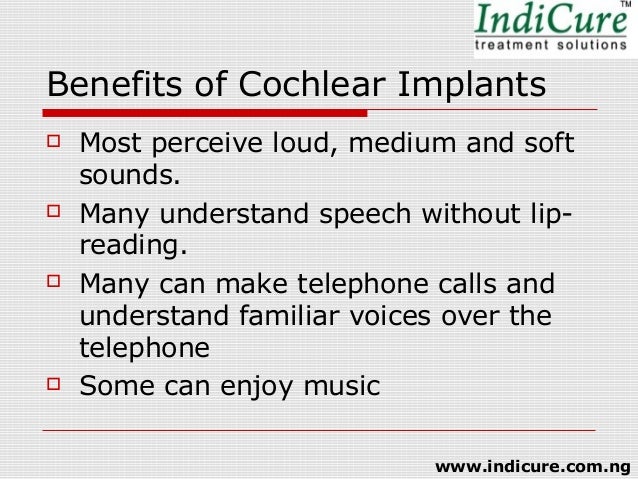 IndiCure™
treatment solutions

Benefits of Cochlear Implants

- Most perceive loud, medium and soft sounds.
- Many understand speech without lip-reading.
- Many can make telephone calls and understand familiar voices over the telephone
- Some can enjoy music

www.indicure.com.ng